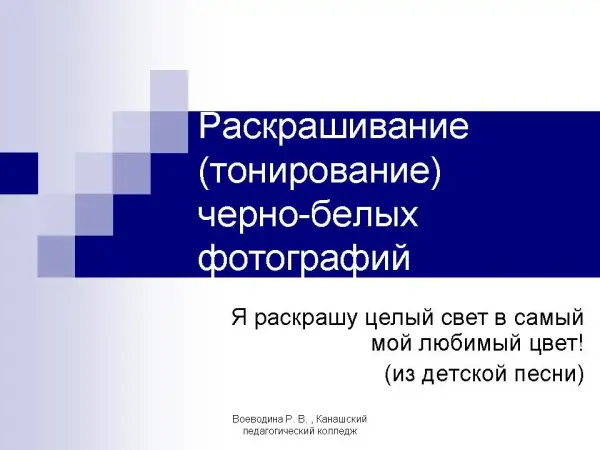 Раскрашивание (тонирование) черно-белых фотографий

Я раскрашу целый свет в самый мой любимый цвет!
(из детской песни)

Воеводина Р. В. , Канашский педагогический колледж